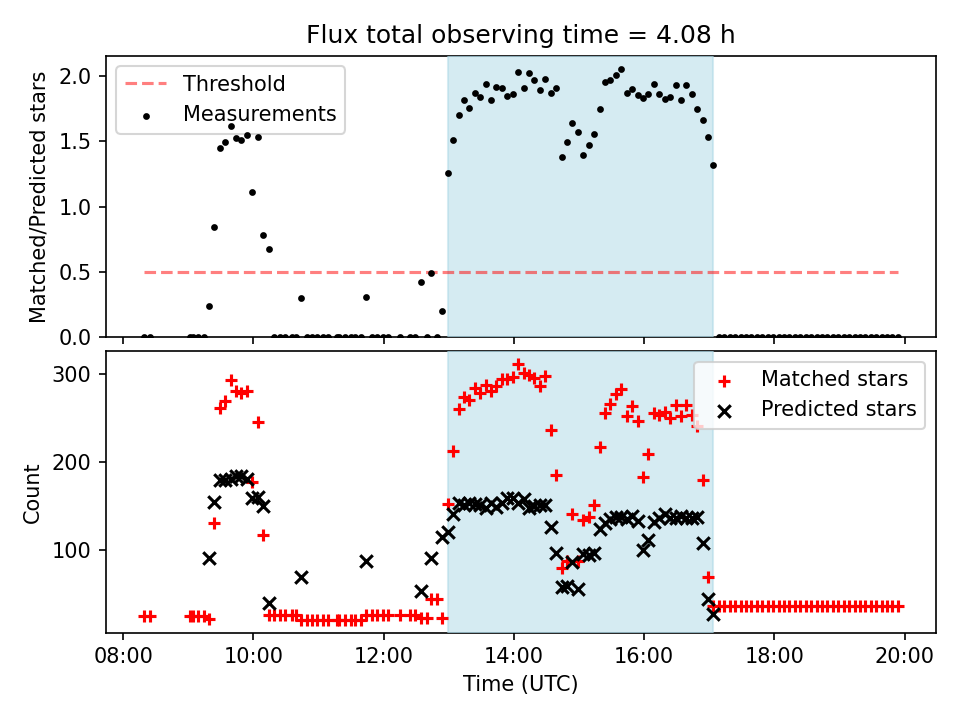 Flux total observing time = 4.08 h

Threshold
Measurements

Matched/Predicted stars

2.0
1.5
1.0
0.5
0.0

Matched stars
Predicted stars

Count

300
200
100

08:00
10:00
12:00
14:00
16:00
18:00
20:00

Time (UTC)